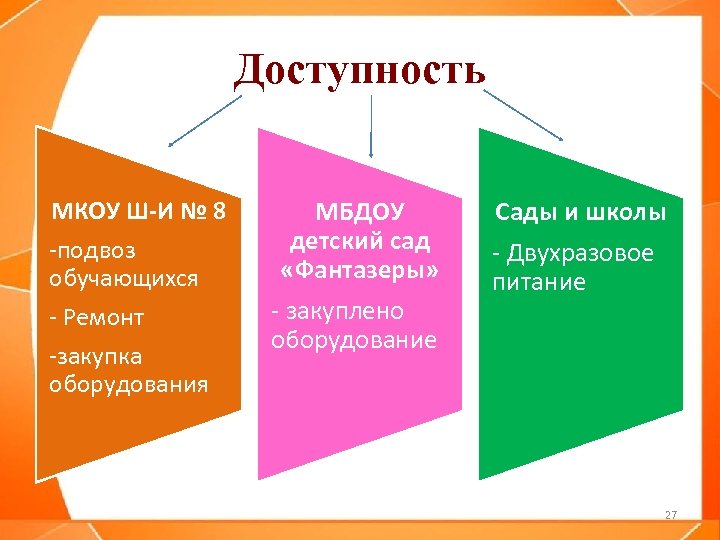 Доступность

МКОУ Ш-И № 8

-подвоз обучающихся

- Ремонт

-закупка оборудования

МБДОУ детский сад «Фантазеры»

- закуплено оборудование

Сады и школы

- Двухразовое питание

27